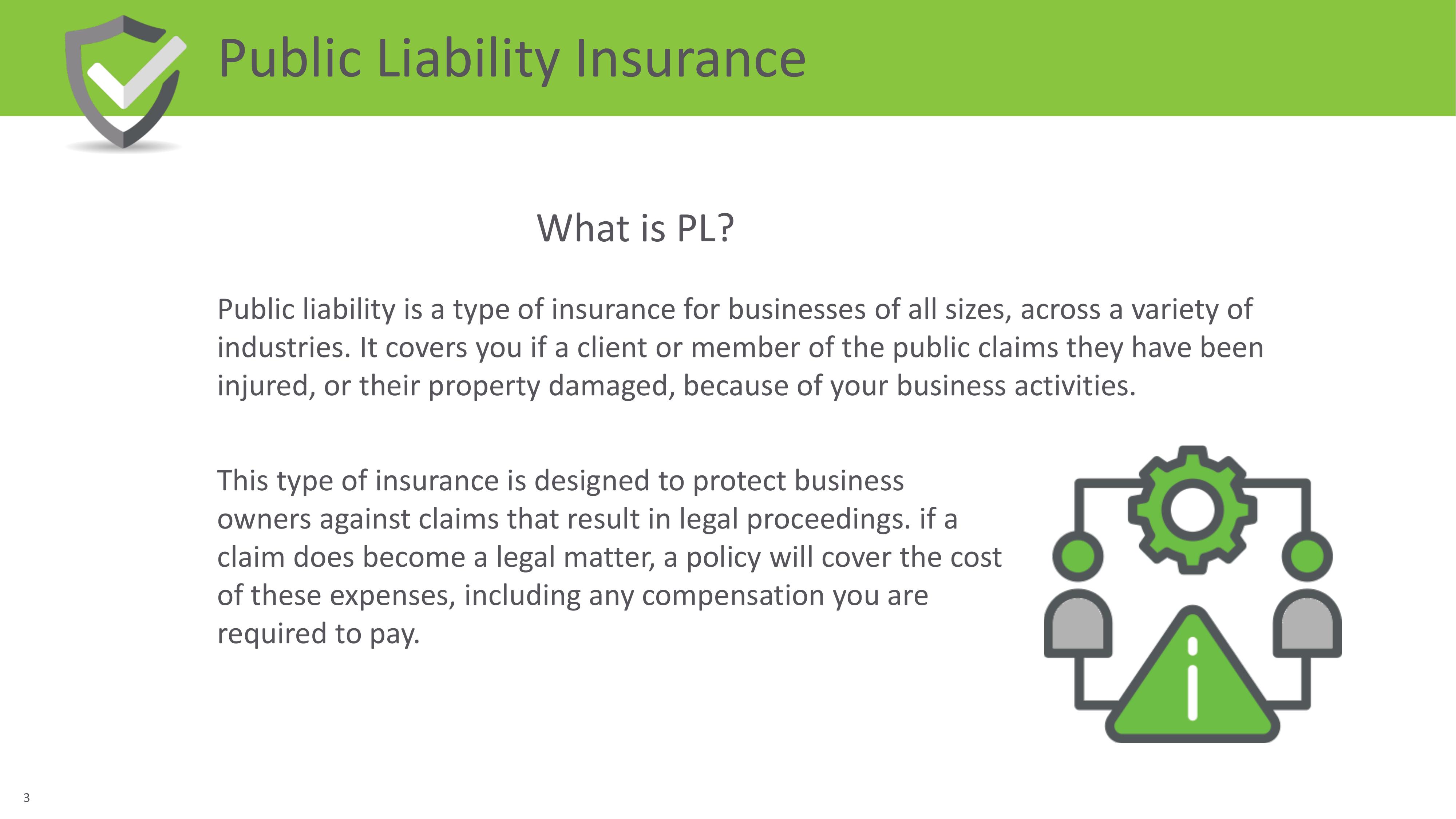 Public Liability Insurance

What is PL?

Public liability is a type of insurance for businesses of all sizes, across a variety of industries. It covers you if a client or member of the public claims they have been injured, or their property damaged, because of your business activities.

This type of insurance is designed to protect business owners against claims that result in legal proceedings. if a claim does become a legal matter, a policy will cover the cost of these expenses, including any compensation you are required to pay.

3